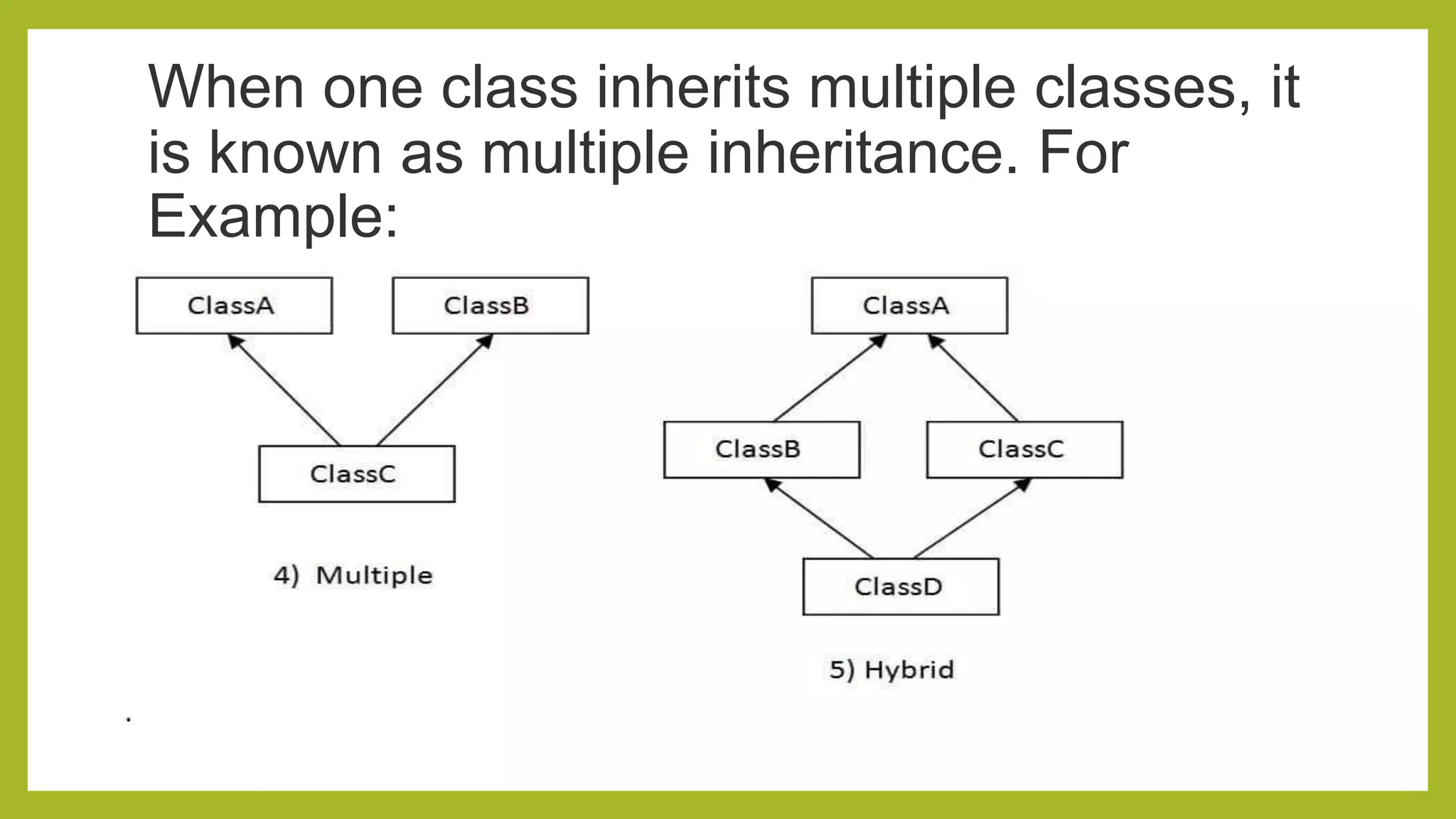 When one class inherits multiple classes, it is known as multiple inheritance. For Example:

ClassA

ClassB

ClassC

4) Multiple

ClassA

ClassB

ClassC

ClassD

5) Hybrid

.